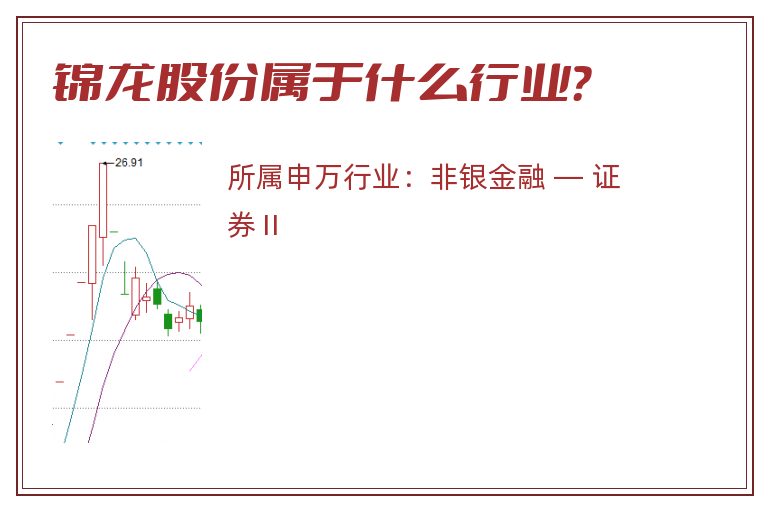 锦龙股份属于什么行业?

26.91

所属申万行业：非银金融 — 证券 II